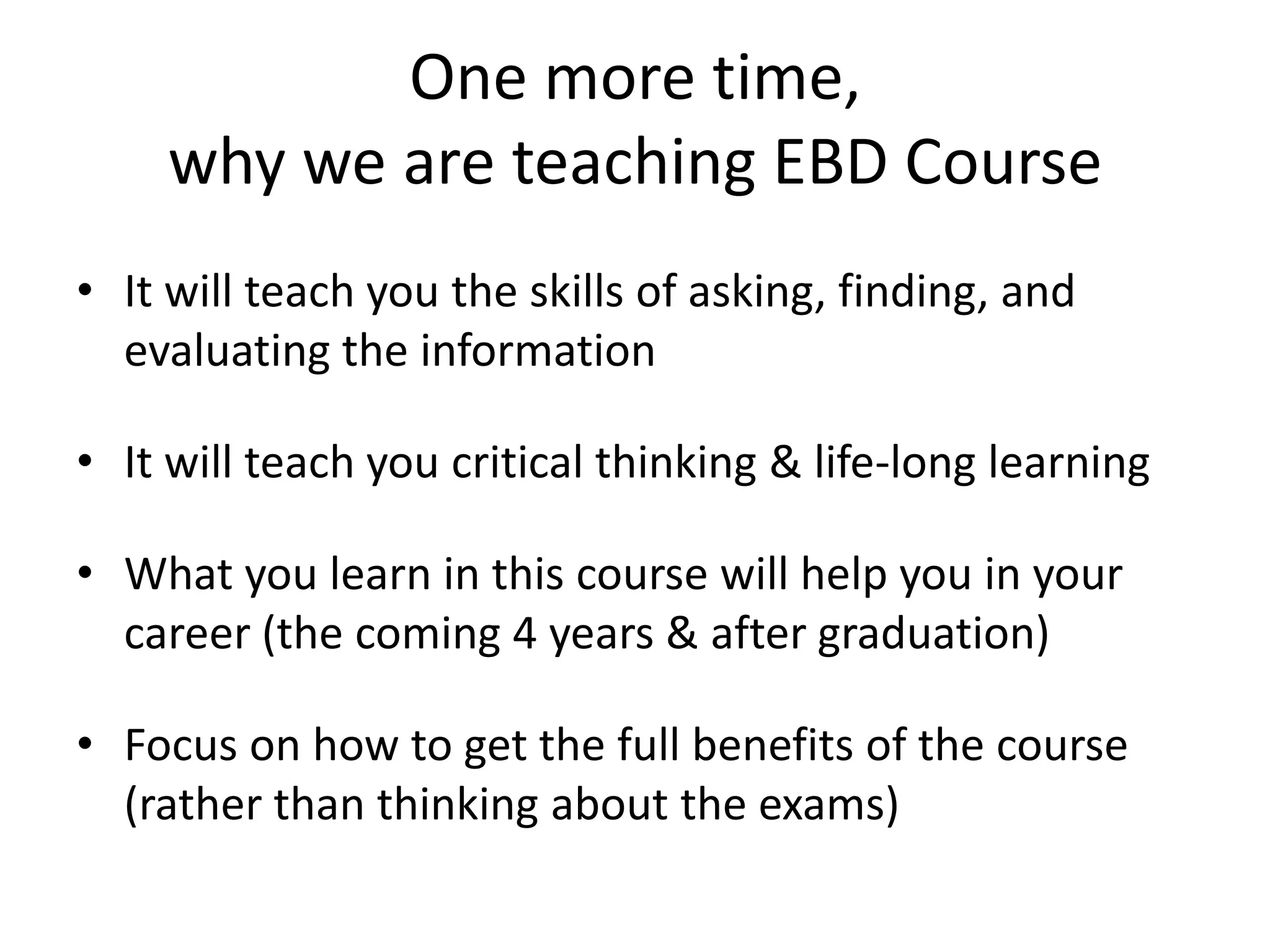 One more time,
why we are teaching EBD Course

• It will teach you the skills of asking, finding, and evaluating the information

• It will teach you critical thinking & life-long learning

• What you learn in this course will help you in your career (the coming 4 years & after graduation)

• Focus on how to get the full benefits of the course (rather than thinking about the exams)